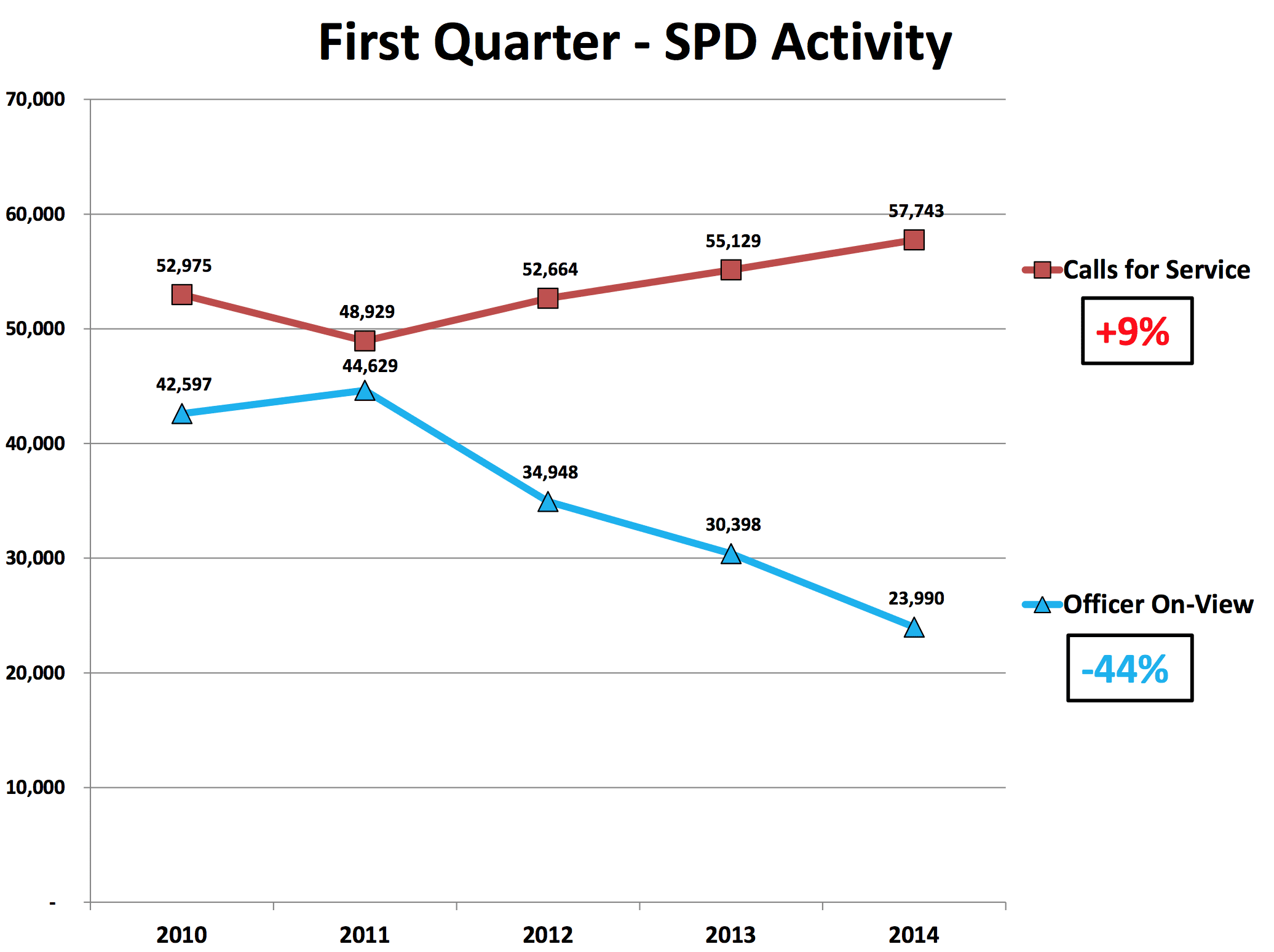 First Quarter - SPD Activity

70,000
60,000
50,000
40,000
30,000
20,000
10,000
-

52,975
48,929
52,664
55,129
57,743

42,597
44,629
34,948
30,398
23,990

2010
2011
2012
2013
2014

Calls for Service
+9%

Officer On-View
-44%